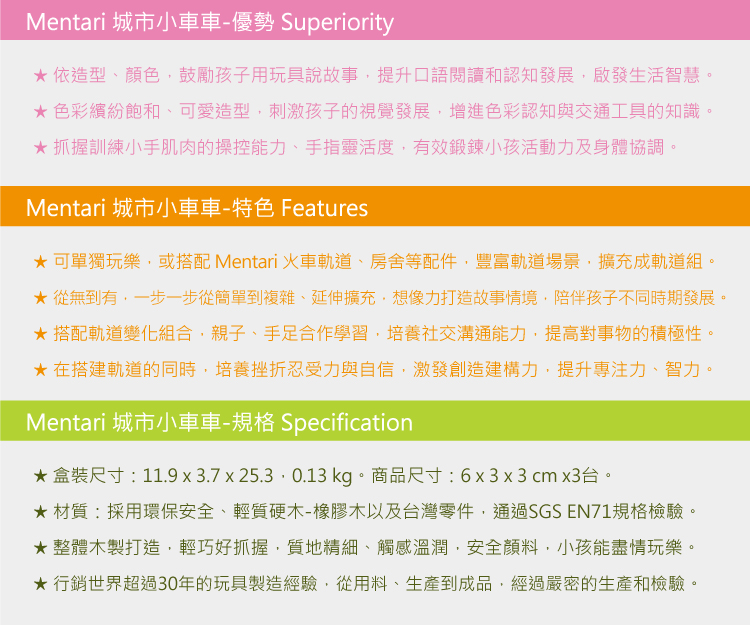 Mentari 城市小車車-優勢 Superiority

★ 依造型、顏色，鼓勵孩子用玩具說故事，提升口語閱讀和認知發展，啟發生活智慧。

★ 色彩繽紛飽和、可愛造型，刺激孩子的視覺發展，增進色彩認知與交通工具的知識。

★ 抓握訓練小手肌肉的操控能力、手指靈活度，有效鍛鍊小孩活動力及身體協調。

Mentari 城市小車車-特色 Features

★ 可單獨玩樂，或搭配 Mentari 火車軌道、房舍等配件，豐富軌道場景，擴充成軌道組。

★ 從無到有，一步一步從簡單到複雜、延伸擴充，想像力打造故事情境，陪伴孩子不同時期發展。

★ 搭配軌道變化組合，親子、手足合作學習，培養社交溝通能力，提高對事物的積極性。

★ 在搭建軌道的同時，培養挫折忍受力與自信，激發創造建構力，提升專注力、智力。

Mentari 城市小車車-規格 Specification

★ 盒裝尺寸：11.9 x 3.7 x 25.3，0.13 kg。商品尺寸：6 x 3 x 3 cm x3台。

★ 材質：採用環保安全、輕質硬木-橡膠木以及台灣零件，通過SGS EN71規格檢驗。

★ 整體木製打造，輕巧好抓握，質地精細、觸感溫潤，安全顏料，小孩能盡情玩樂。

★ 行銷世界超過30年的玩具製造經驗，從用料、生產到成品，經過嚴密的生產和檢驗。